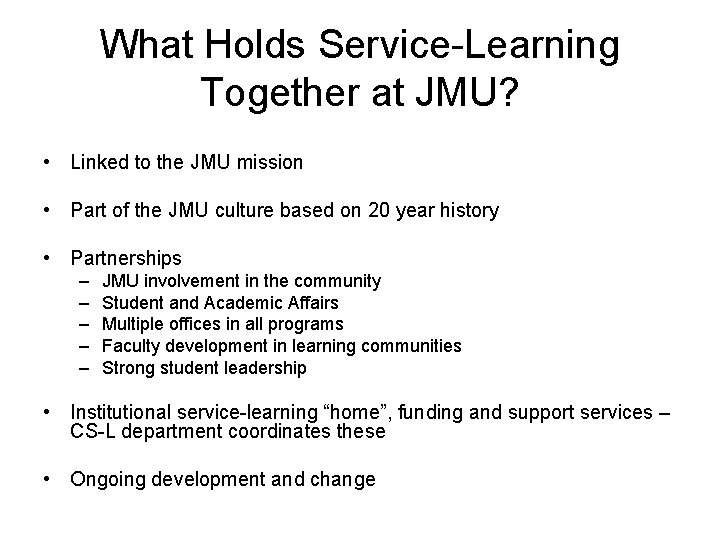 What Holds Service-Learning Together at JMU?

• Linked to the JMU mission

• Part of the JMU culture based on 20 year history

• Partnerships
– JMU involvement in the community
– Student and Academic Affairs
– Multiple offices in all programs
– Faculty development in learning communities
– Strong student leadership

• Institutional service-learning “home”, funding and support services – CS-L department coordinates these

• Ongoing development and change